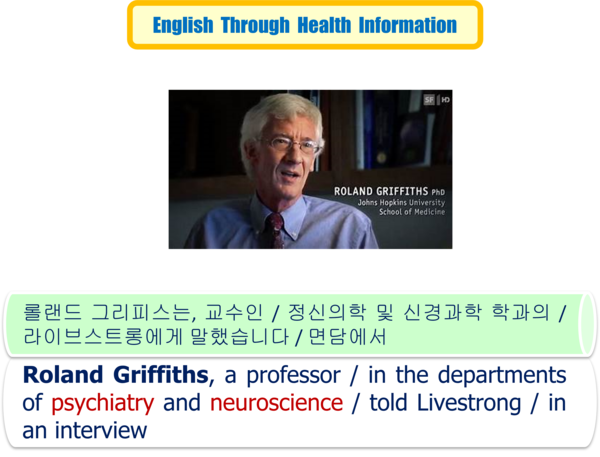 English Through Health Information

SF HD

ROLAND GRIFFITHS PhD
Johns Hopkins University
School of Medicine

롤랜드 그리피스는, 교수인 / 정신의학 및 신경과학 학과의 / 라이브스트롱에게 말했습니다 / 면담에서

Roland Griffiths, a professor / in the departments of psychiatry and neuroscience / told Livestrong / in an interview